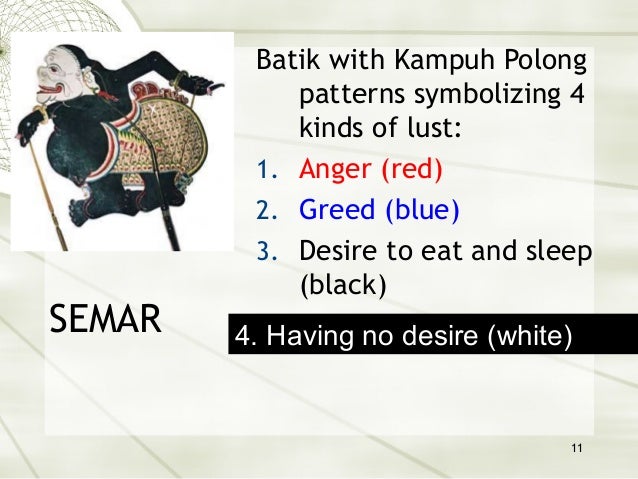 Batik with Kampuh Polong patterns symbolizing 4 kinds of lust:

1. Anger (red)
2. Greed (blue)
3. Desire to eat and sleep (black)

SEMAR

4. Having no desire (white)

11